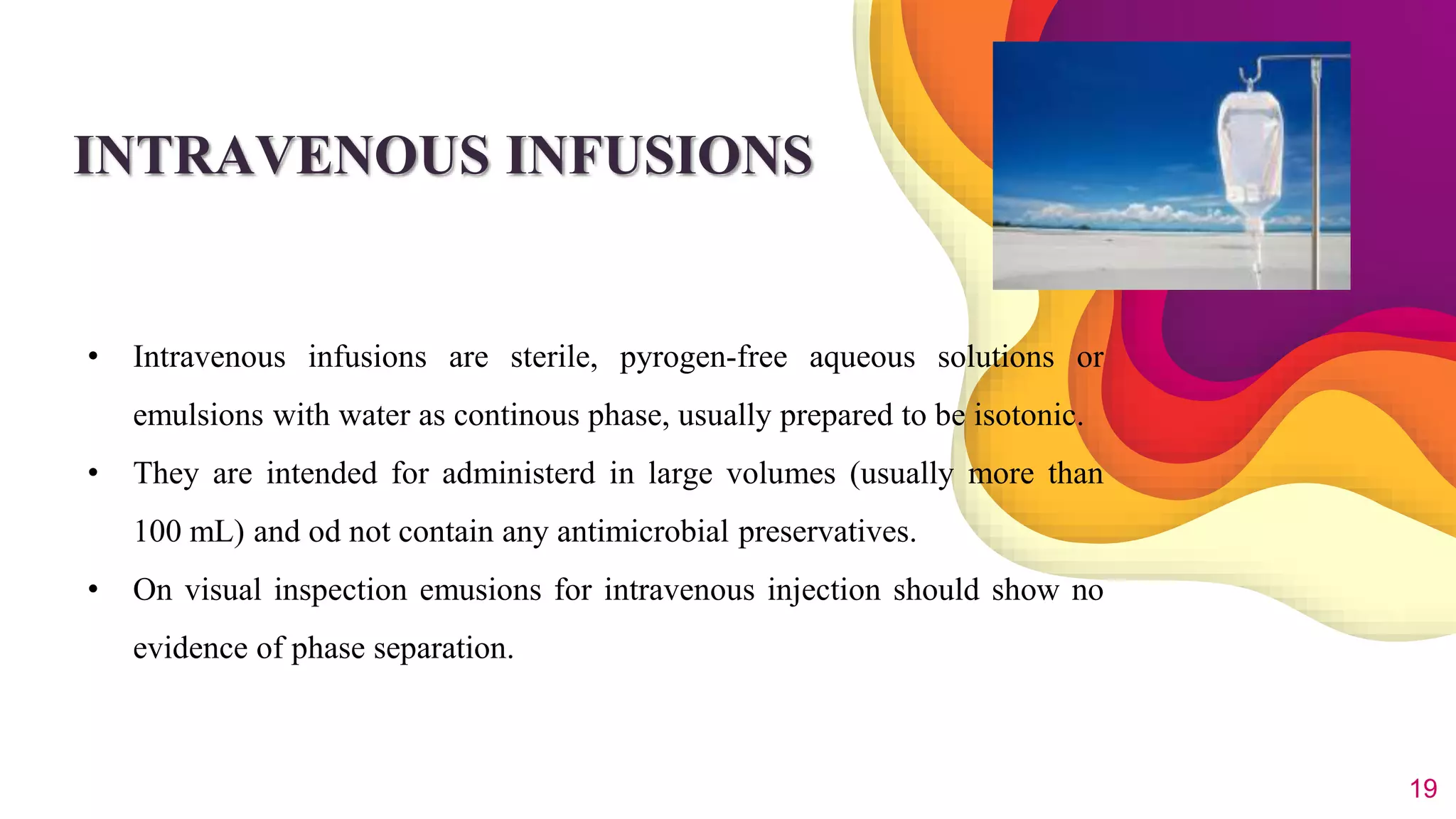 INTRAVENOUS INFUSIONS

• Intravenous infusions are sterile, pyrogen-free aqueous solutions or emulsions with water as continous phase, usually prepared to be isotonic.

• They are intended for administerd in large volumes (usually more than 100 mL) and od not contain any antimicrobial preservatives.

• On visual inspection emusions for intravenous injection should show no evidence of phase separation.

19